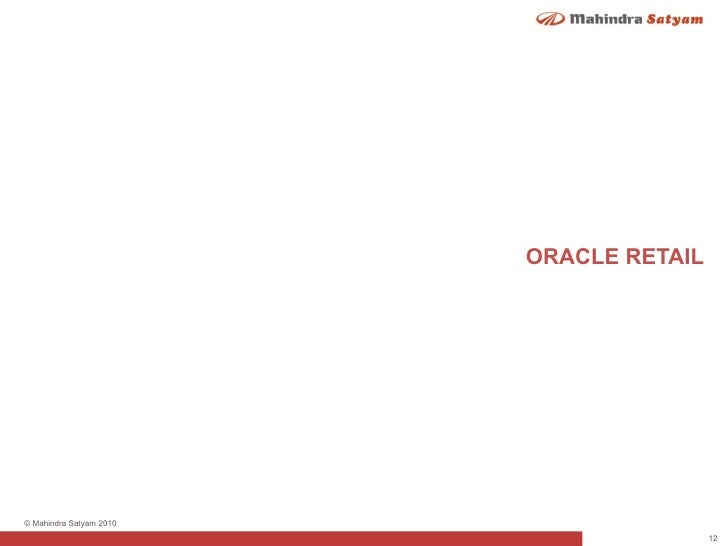 Mahindra Satyam

ORACLE RETAIL

© Mahindra Satyam 2010

12